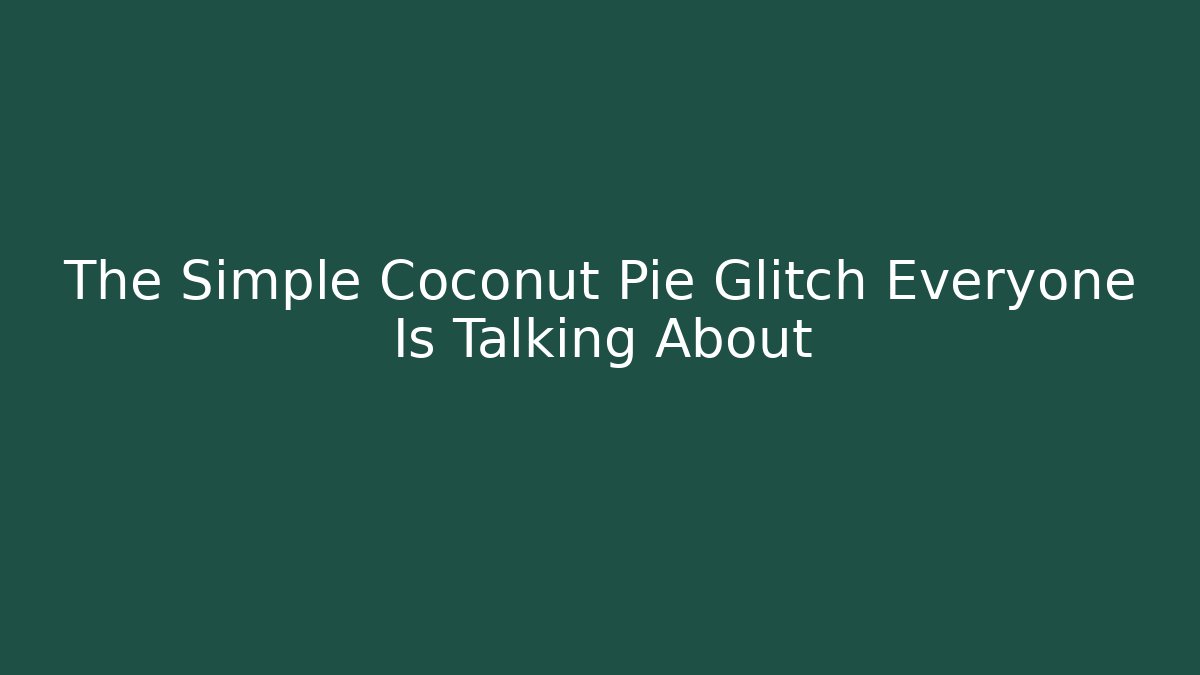 The Simple Coconut Pie Glitch Everyone Is Talking About